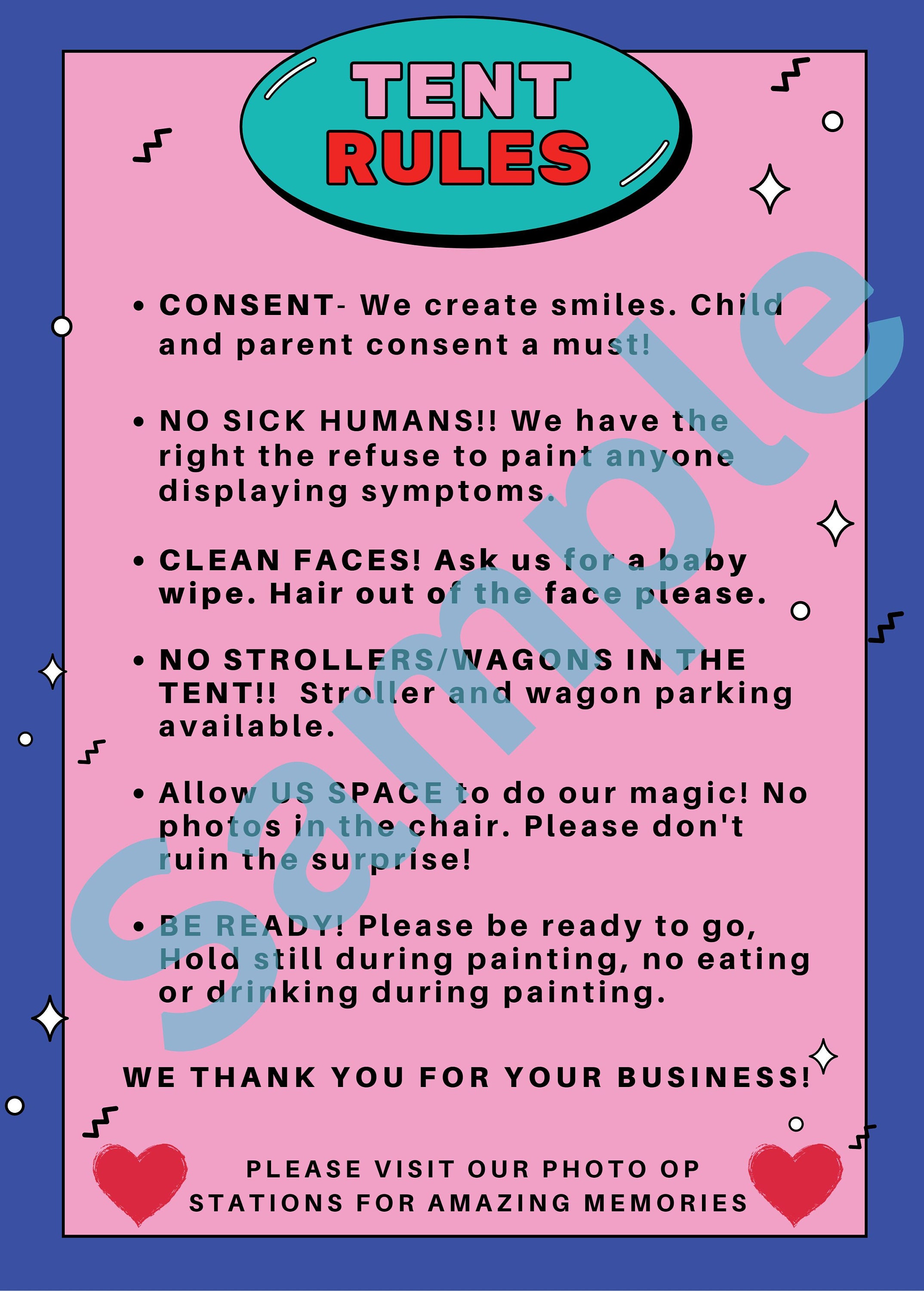 TENT RULES

• CONSENT- We create smiles. Child and parent consent a must!

• NO SICK HUMANS!! We have the right the refuse to paint anyone displaying symptoms.

• CLEAN FACES! Ask us for a baby wipe. Hair out of the face please.

• NO STROLLERS/WAGONS IN THE TENT!! Stroller and wagon parking available.

• Allow US SPACE to do our magic! No photos in the chair. Please don't ruin the surprise!

• BE READY! Please be ready to go, Hold still during painting, no eating or drinking during painting.

WE THANK YOU FOR YOUR BUSINESS!

PLEASE VISIT OUR PHOTO OP STATIONS FOR AMAZING MEMORIES

Sample